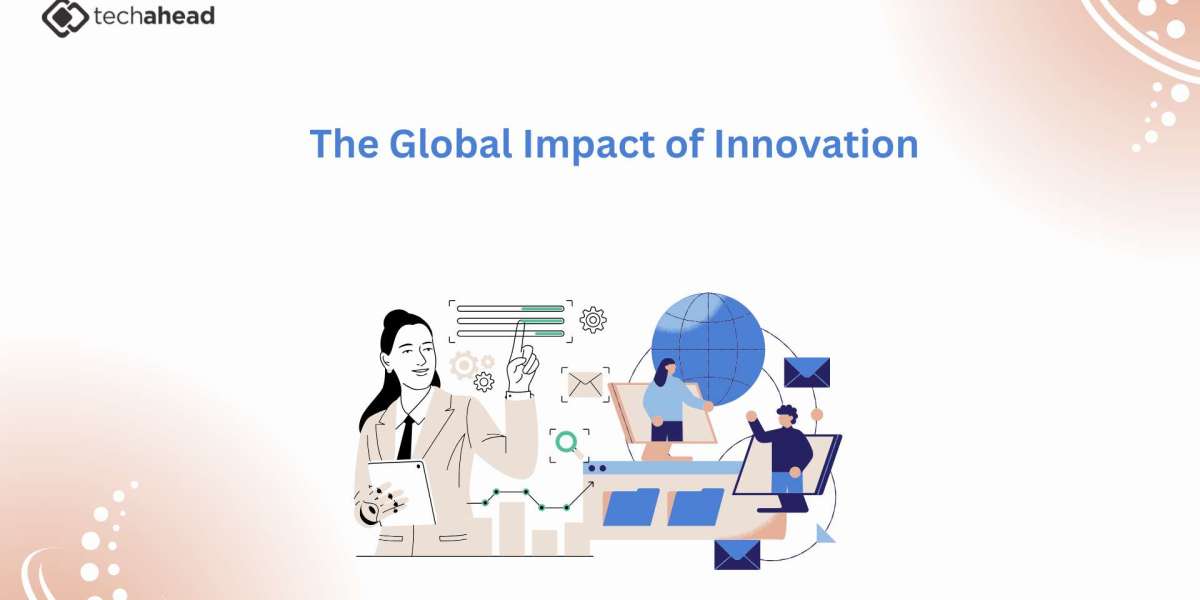 techahead

The Global Impact of Innovation